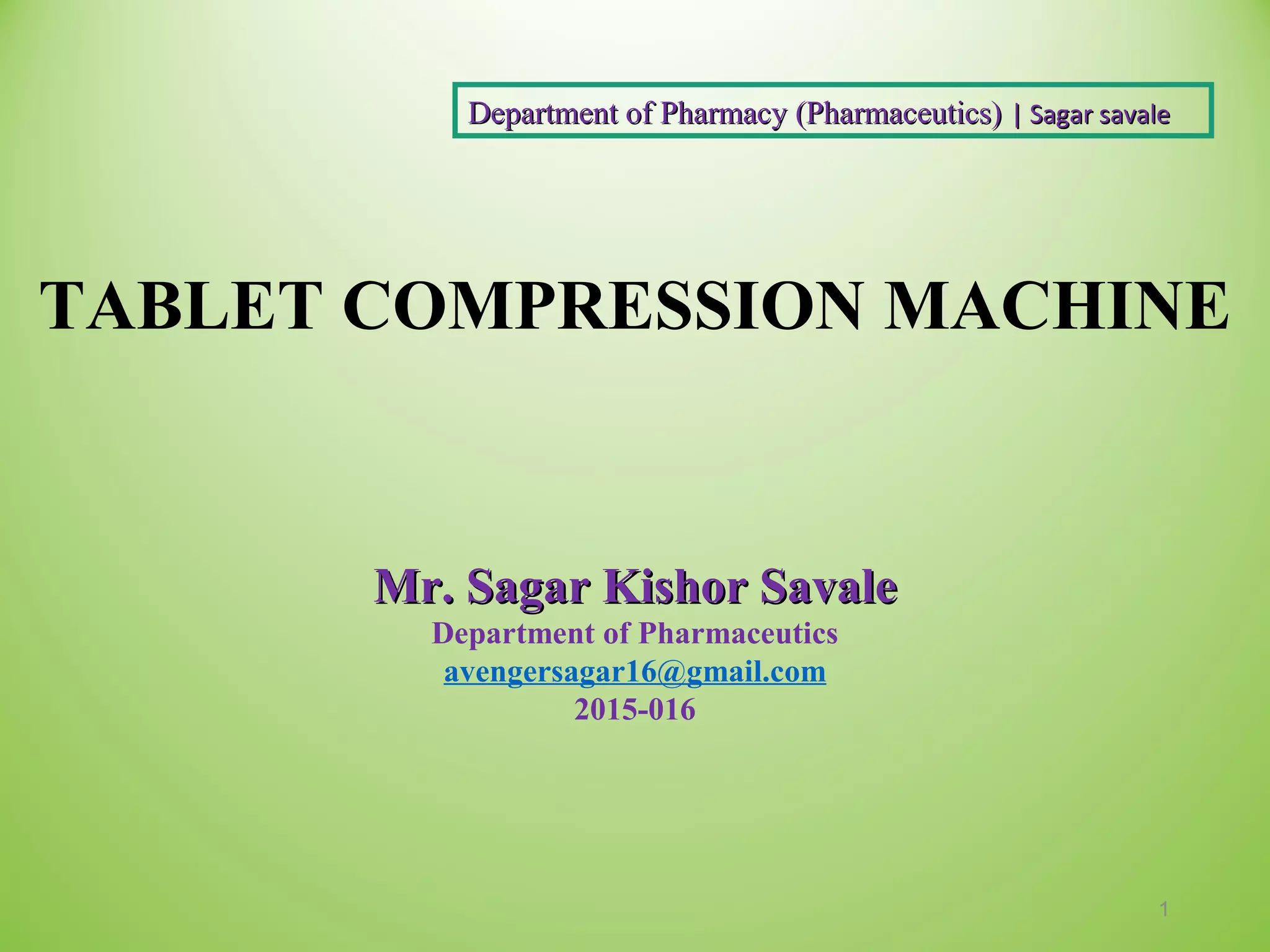 Department of Pharmacy (Pharmaceutics) | Sagar savale

TABLET COMPRESSION MACHINE

Mr. Sagar Kishor Savale
Department of Pharmaceutics
avengersagar16@gmail.com
2015-016

1